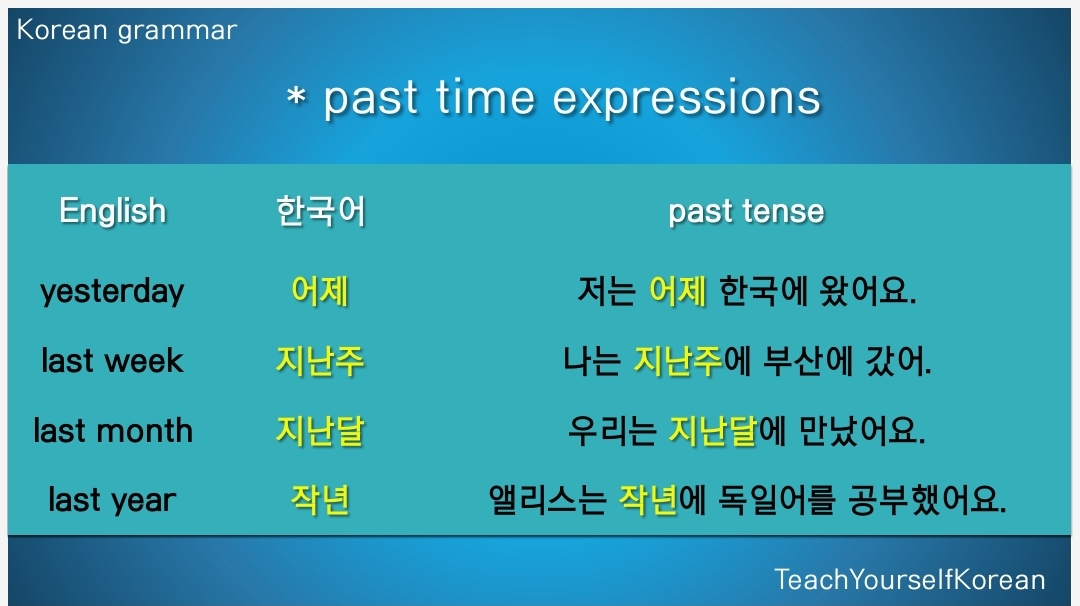 Korean grammar

* past time expressions

| English | 한국어 | past tense |
|---|---|---|
| yesterday | 어제 | 저는 어제 한국에 왔어요. |
| last week | 지난주 | 나는 지난주에 부산에 갔어. |
| last month | 지난달 | 우리는 지난달에 만났어요. |
| last year | 작년 | 앨리스는 작년에 독일어를 공부했어요. |

TeachYourselfKorean